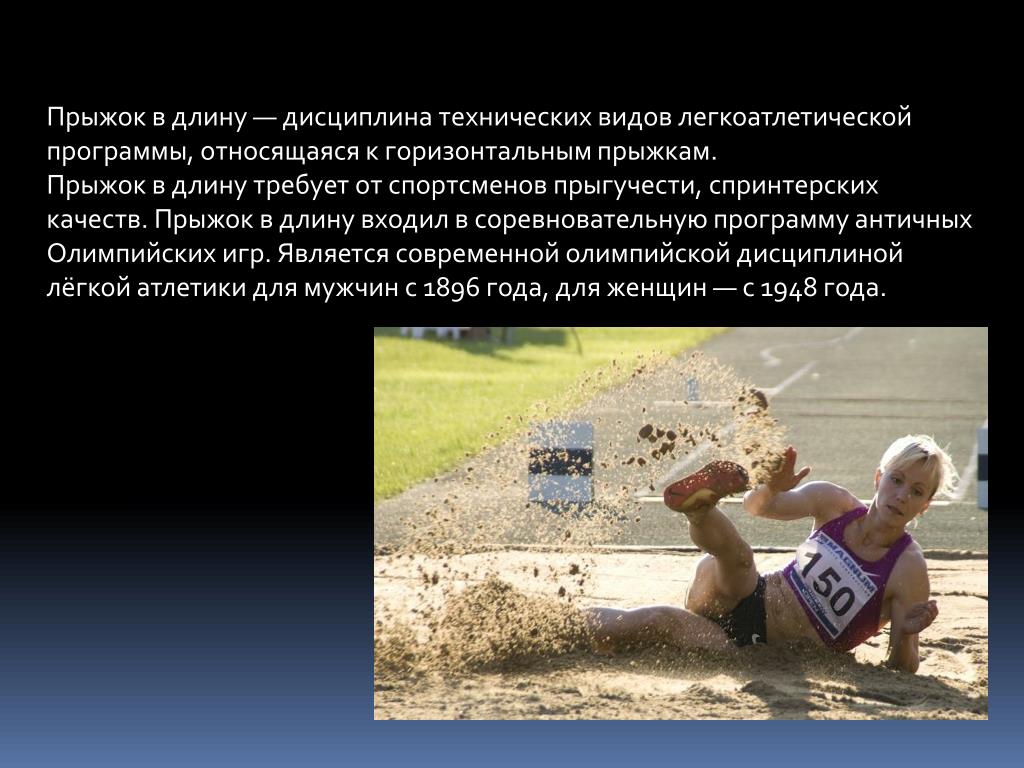 Прыжок в длину — дисциплина технических видов легкоатлетической программы, относящаяся к горизонтальным прыжкам.
Прыжок в длину требует от спортсменов прыгучести, спринтерских качеств. Прыжок в длину входил в соревновательную программу античных Олимпийских игр. Является современной олимпийской дисциплиной лёгкой атлетики для мужчин с 1896 года, для женщин — с 1948 года.

150